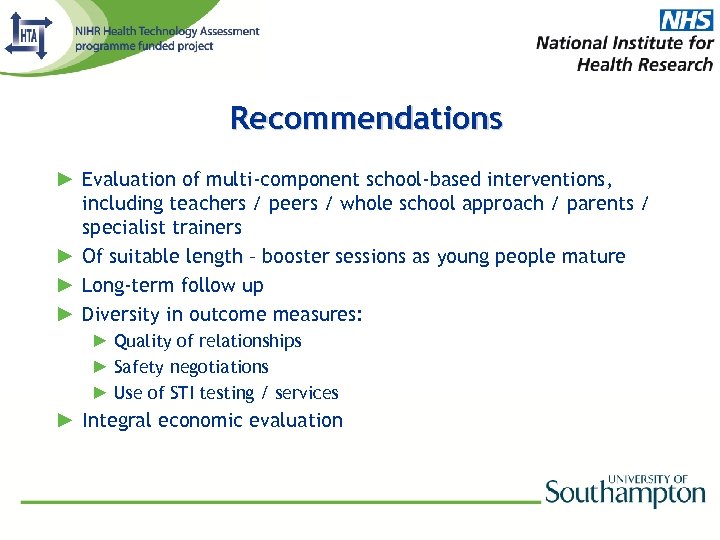 HTA

NIHR Health Technology Assessment programme funded project

NHS

National Institute for Health Research

Recommendations

► Evaluation of multi-component school-based interventions, including teachers / peers / whole school approach / parents / specialist trainers

► Of suitable length – booster sessions as young people mature

► Long-term follow up

► Diversity in outcome measures:

► Quality of relationships

► Safety negotiations

► Use of STI testing / services

► Integral economic evaluation

UNIVERSITY OF Southampton